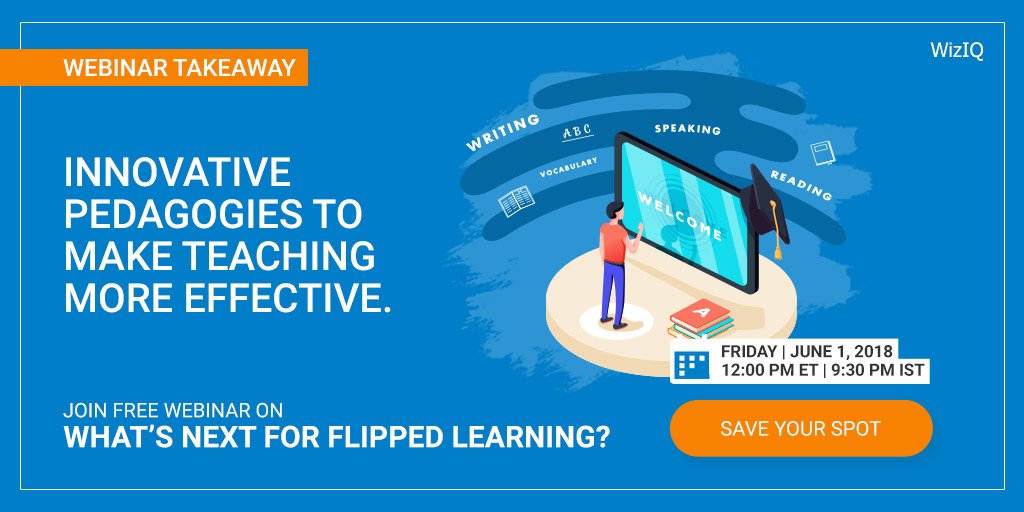 WEBINAR TAKEAWAY

WizIQ

INNOVATIVE PEDAGOGIES TO MAKE TEACHING MORE EFFECTIVE.

WRITING
ABC
VOCABULARY
SPEAKING
READING
WELCOME
A

FRIDAY | JUNE 1, 2018
12:00 PM ET | 9:30 PM IST

JOIN FREE WEBINAR ON
WHAT'S NEXT FOR FLIPPED LEARNING?

SAVE YOUR SPOT